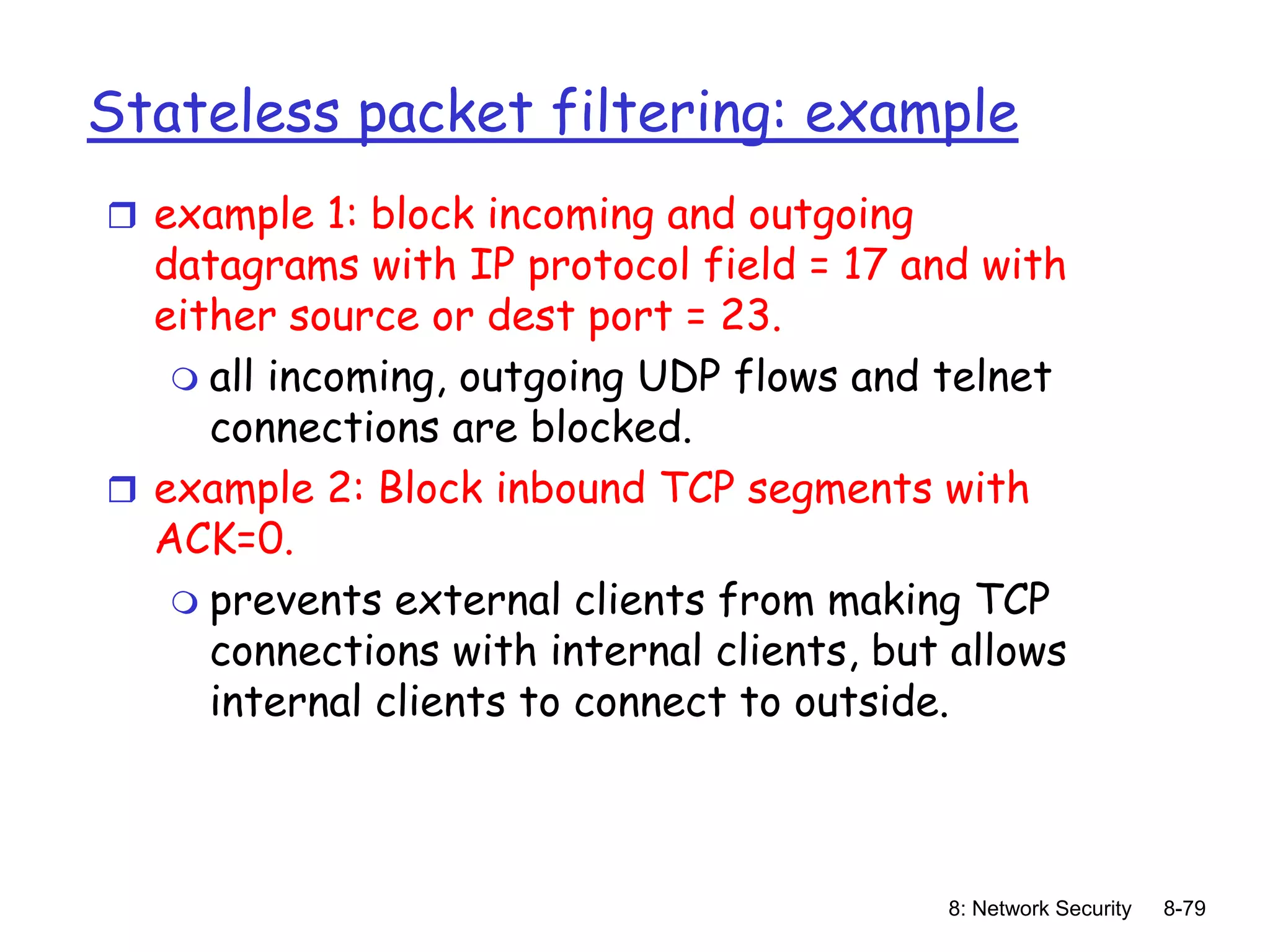 Stateless packet filtering: example

❒ example 1: block incoming and outgoing datagrams with IP protocol field = 17 and with either source or dest port = 23.

❍ all incoming, outgoing UDP flows and telnet connections are blocked.

❒ example 2: Block inbound TCP segments with ACK=0.

❍ prevents external clients from making TCP connections with internal clients, but allows internal clients to connect to outside.

8: Network Security 8-79